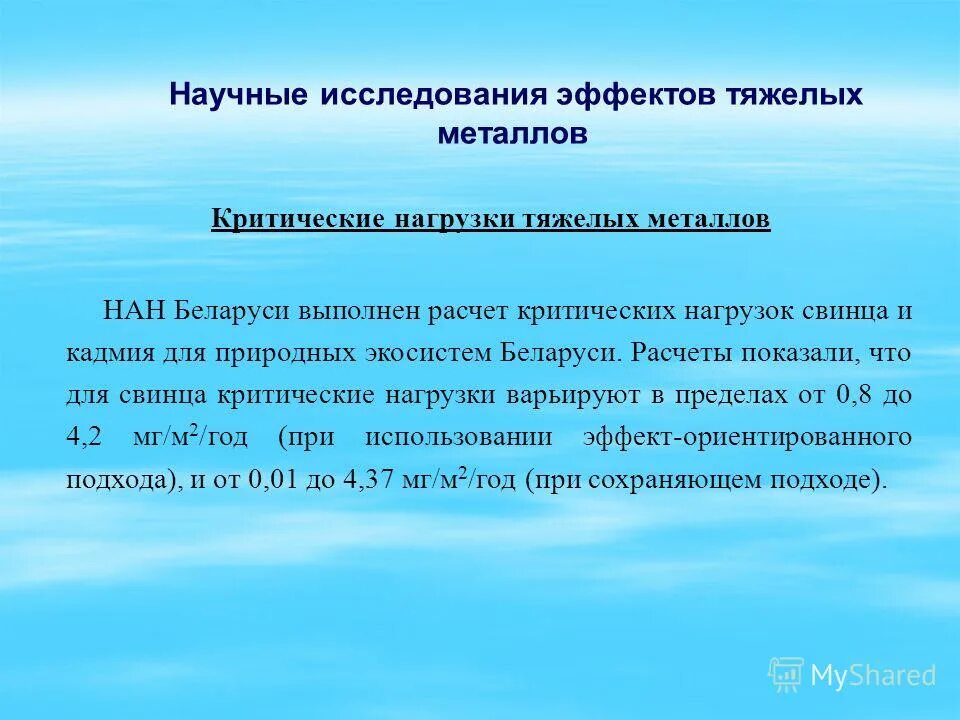 Научные исследования эффектов тяжелых металлов

Критические нагрузки тяжелых металлов

НАН Беларуси выполнен расчет критических нагрузок свинца и кадмия для природных экосистем Беларуси. Расчеты показали, что для свинца критические нагрузки варьируют в пределах от 0,8 до 4,2 мг/м$^2$/год (при использовании эффект-ориентированного подхода), и от 0,01 до 4,37 мг/м$^2$/год (при сохраняющем подходе).

MyShared